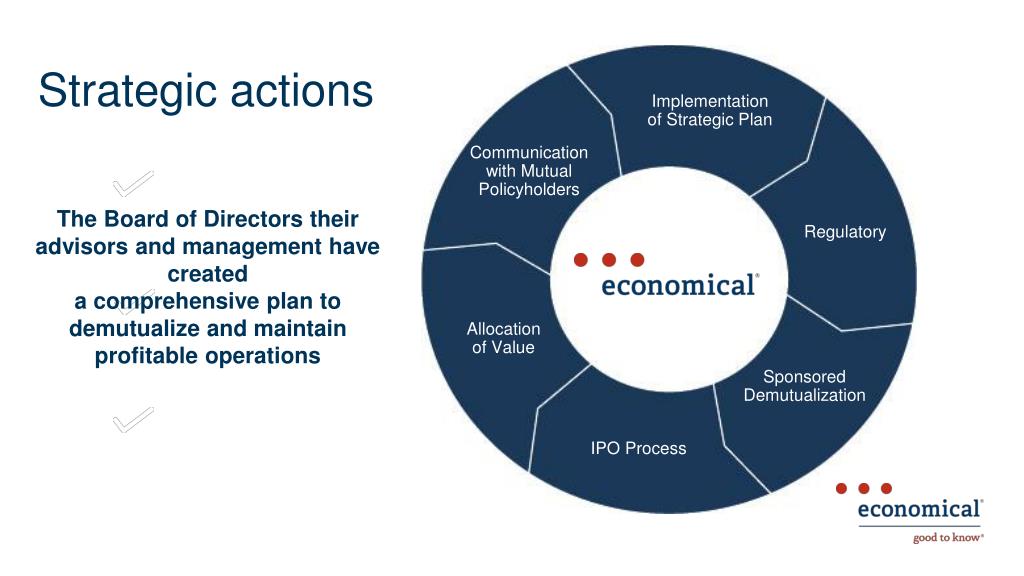 Strategic actions

The Board of Directors their advisors and management have created a comprehensive plan to demutualize and maintain profitable operations

Implementation of Strategic Plan

Regulatory

Sponsored Demutualization

IPO Process

Allocation of Value

Communication with Mutual Policyholders

economical®

economical®
good to know®